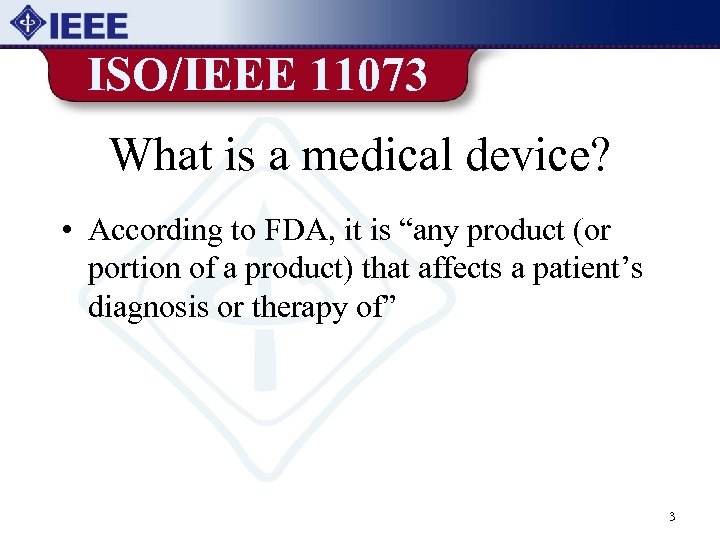 IEEE

ISO/IEEE 11073

What is a medical device?

• According to FDA, it is “any product (or portion of a product) that affects a patient’s diagnosis or therapy of”

3